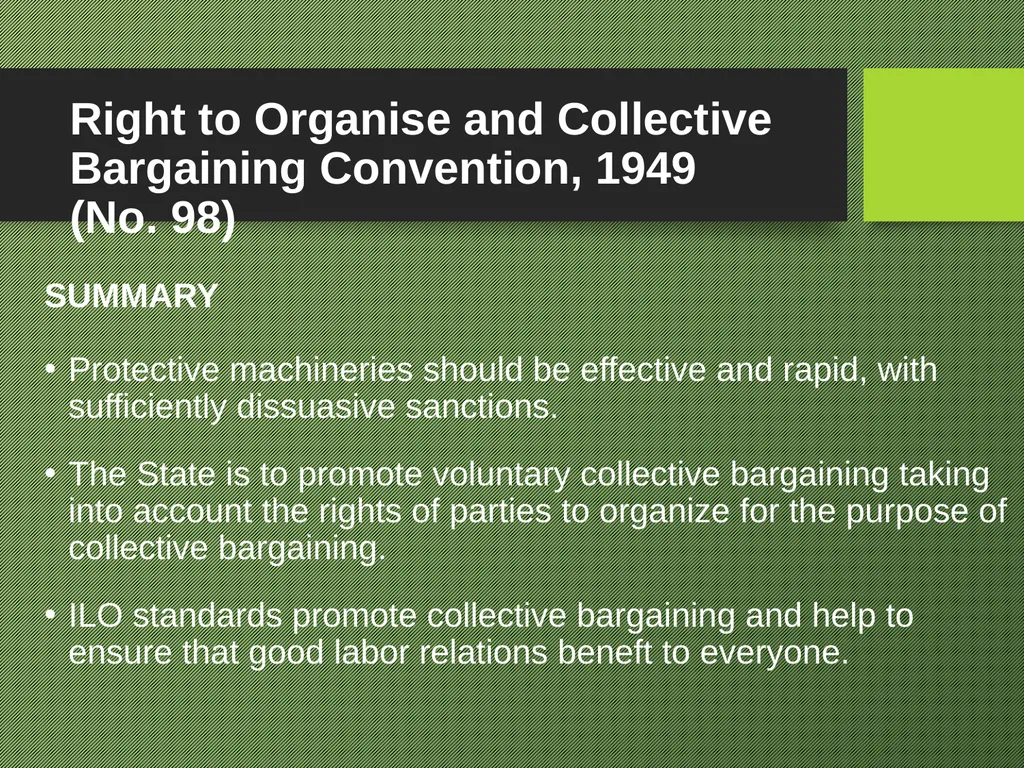 Right to Organise and Collective Bargaining Convention, 1949 (No. 98)

SUMMARY

• Protective machineries should be effective and rapid, with sufficiently dissuasive sanctions.

• The State is to promote voluntary collective bargaining taking into account the rights of parties to organize for the purpose of collective bargaining.

• ILO standards promote collective bargaining and help to ensure that good labor relations beneft to everyone.